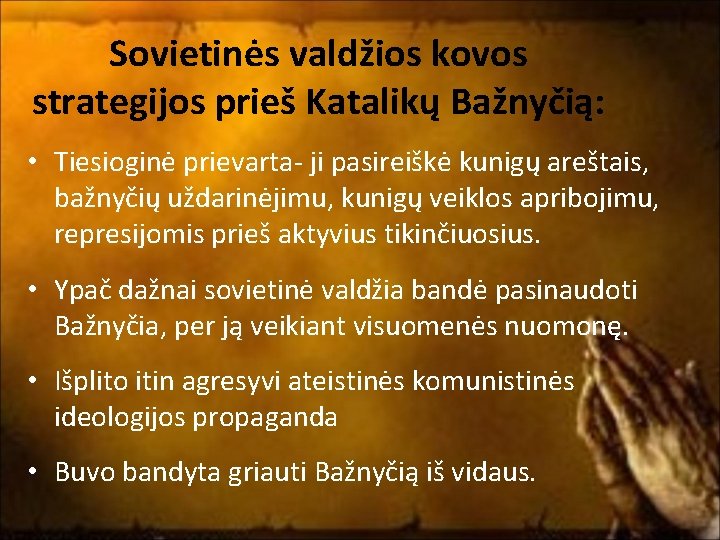 Sovietinės valdžios kovos strategijos prieš Katalikų Bažnyčią:

• Tiesioginė prievarta- ji pasireiškė kunigų areštais, bažnyčių uždarinėjimu, kunigų veiklos apribojimu, represijomis prieš aktyvius tikinčiuosius.

• Ypač dažnai sovietinė valdžia bandė pasinaudoti Bažnyčia, per ją veikiant visuomenės nuomonę.

• Išplito itin agresyvi ateistinės komunistinės ideologijos propaganda

• Buvo bandyta griauti Bažnyčią iš vidaus.